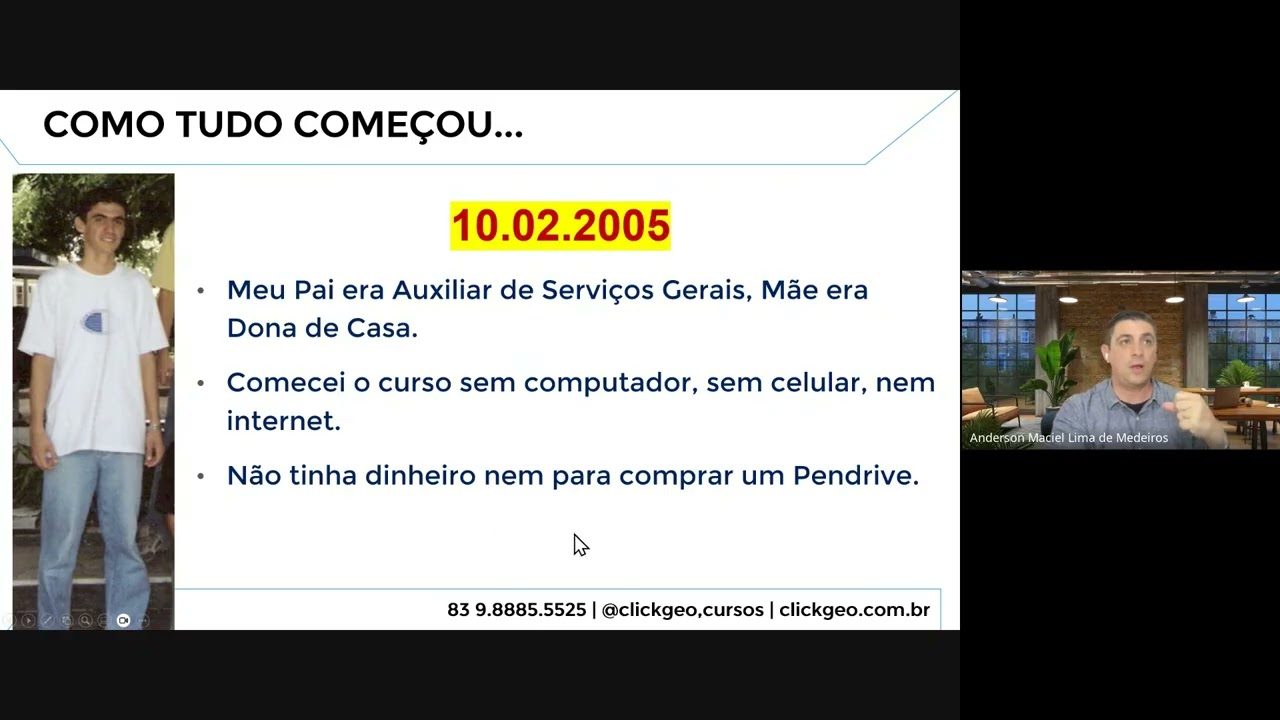 COMO TUDO COMEÇOU...

10.02.2005

• Meu Pai era Auxiliar de Serviços Gerais, Mãe era Dona de Casa.

• Comecei o curso sem computador, sem celular, nem internet.

• Não tinha dinheiro nem para comprar um Pendrive.

83 9.8885.5525 | @clickgeo,cursos | clickgeo.com.br

Anderson Maciel Lima de Medeiros